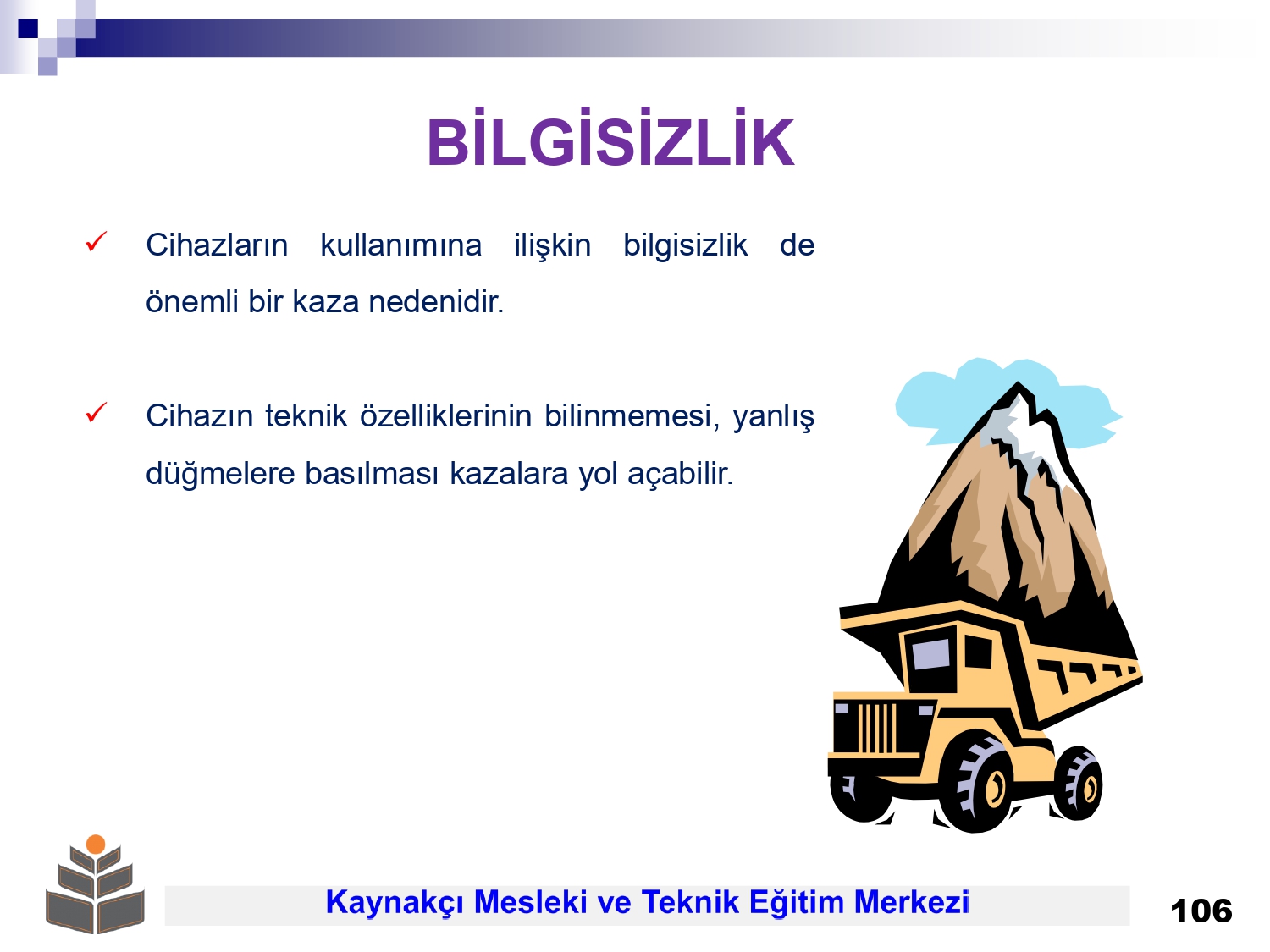 BİLGİSİZLİK

✓ Cihazların kullanımına ilişkin bilgisizlik de önemli bir kaza nedenidir.

✓ Cihazın teknik özelliklerinin bilinmemesi, yanlış düğmelere basılması kazalara yol açabilir.

Kaynakçı Mesleki ve Teknik Eğitim Merkezi

106